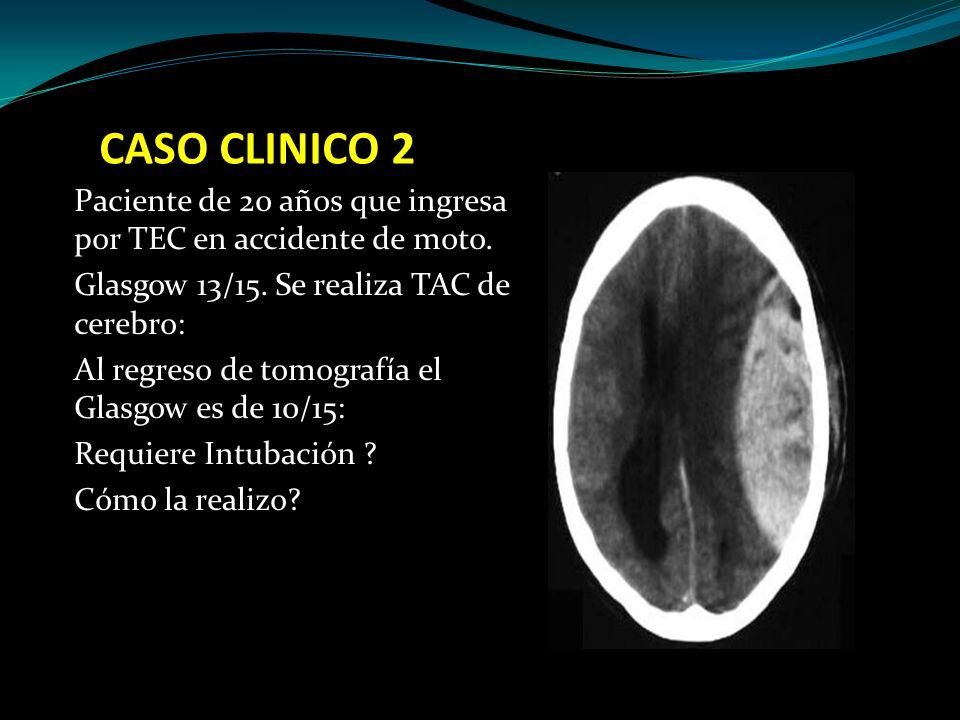 CASO CLINICO 2

Paciente de 20 años que ingresa por TEC en accidente de moto.

Glasgow 13/15. Se realiza TAC de cerebro:

Al regreso de tomografía el Glasgow es de 10/15:

Requiere Intubación ?

Cómo la realizo?